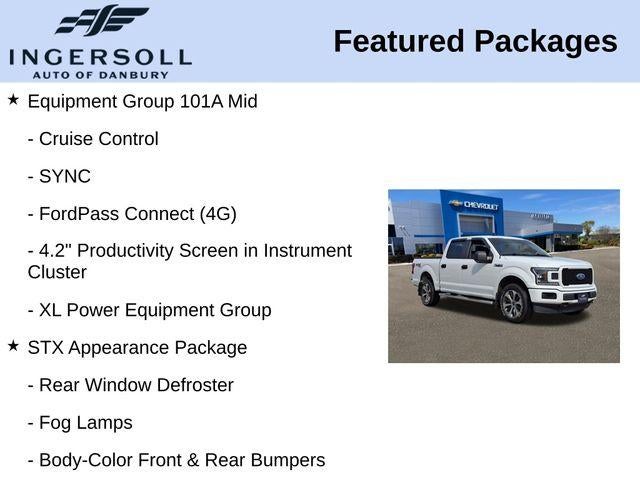 INGERSOLL
AUTO OF DANBURY

Featured Packages

★ Equipment Group 101A Mid

- Cruise Control

- SYNC

- FordPass Connect (4G)

- 4.2" Productivity Screen in Instrument Cluster

- XL Power Equipment Group

★ STX Appearance Package

- Rear Window Defroster

- Fog Lamps

- Body-Color Front & Rear Bumpers

CHEVROLET